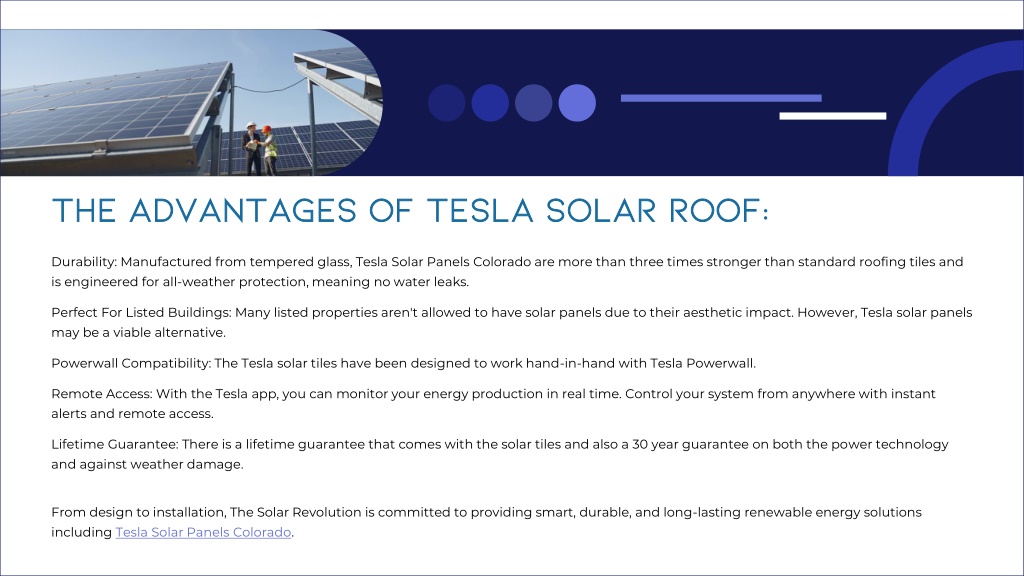 THE ADVANTAGES OF TESLA SOLAR ROOF:

Durability: Manufactured from tempered glass, Tesla Solar Panels Colorado are more than three times stronger than standard roofing tiles and is engineered for all-weather protection, meaning no water leaks.

Perfect For Listed Buildings: Many listed properties aren't allowed to have solar panels due to their aesthetic impact. However, Tesla solar panels may be a viable alternative.

Powerwall Compatibility: The Tesla solar tiles have been designed to work hand-in-hand with Tesla Powerwall.

Remote Access: With the Tesla app, you can monitor your energy production in real time. Control your system from anywhere with instant alerts and remote access.

Lifetime Guarantee: There is a lifetime guarantee that comes with the solar tiles and also a 30 year guarantee on both the power technology and against weather damage.

From design to installation, The Solar Revolution is committed to providing smart, durable, and long-lasting renewable energy solutions including Tesla Solar Panels Colorado.